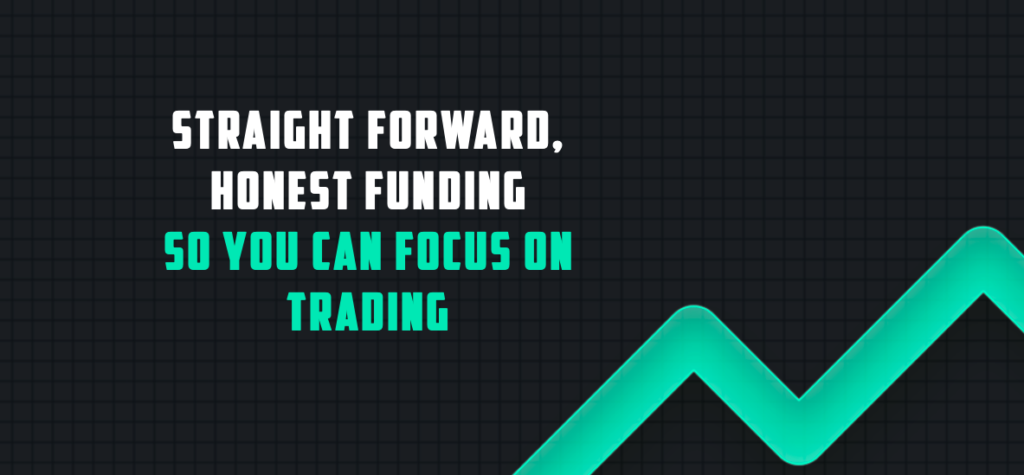 STRAIGHT FORWARD, HONEST FUNDING SO YOU CAN FOCUS ON TRADING